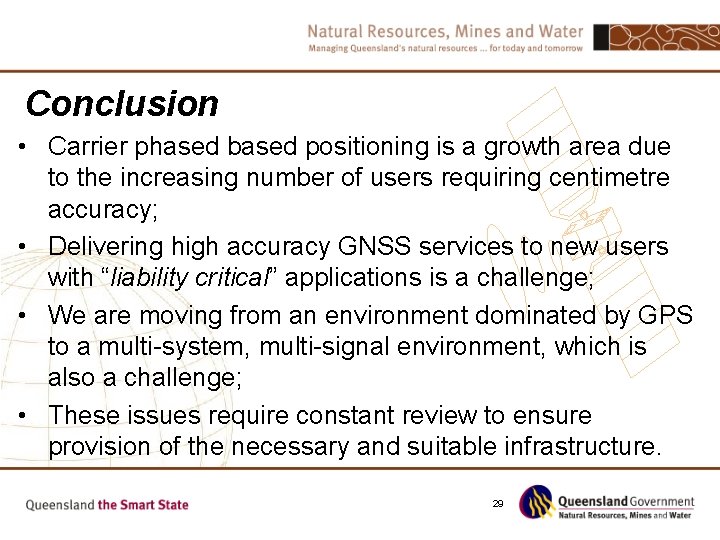 Natural Resources, Mines and Water
Managing Queensland's natural resources ... for today and tomorrow

Conclusion

• Carrier phased based positioning is a growth area due to the increasing number of users requiring centimetre accuracy;

• Delivering high accuracy GNSS services to new users with "liability critical" applications is a challenge;

• We are moving from an environment dominated by GPS to a multi-system, multi-signal environment, which is also a challenge;

• These issues require constant review to ensure provision of the necessary and suitable infrastructure.

Queensland the Smart State

29

Queensland Government
Natural Resources, Mines and Water